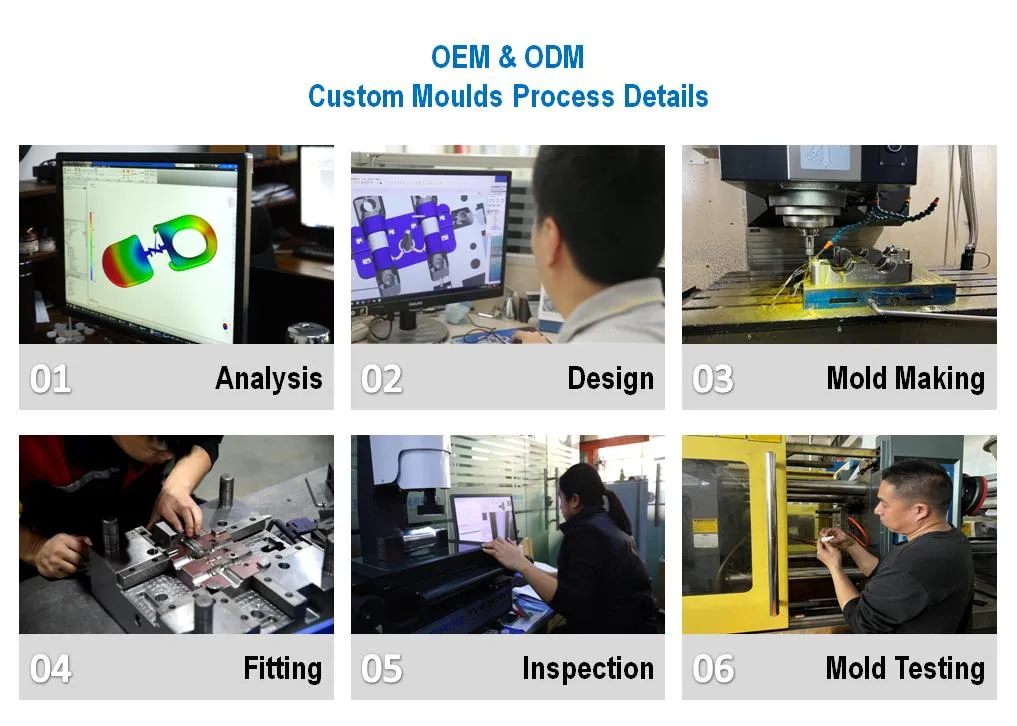 OEM & ODM
Custom Moulds Process Details

01 Analysis

02 Design

03 Mold Making

04 Fitting

05 Inspection

06 Mold Testing